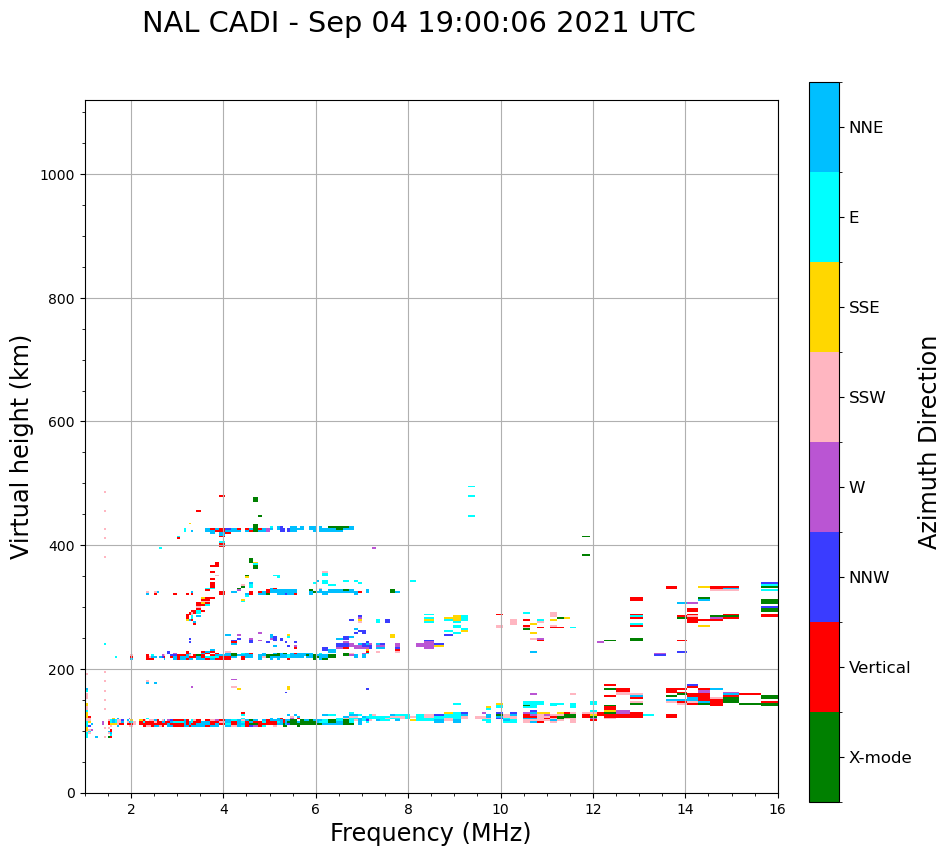 NAL CADI - Sep 04 19:00:06 2021 UTC

Virtual height (km)

1000
800
600
400
200
0

2
4
6
8
10
12
14
16

Frequency (MHz)

NNE
E
SSE
SSW
W
NNW
Vertical
X-mode

Azimuth Direction